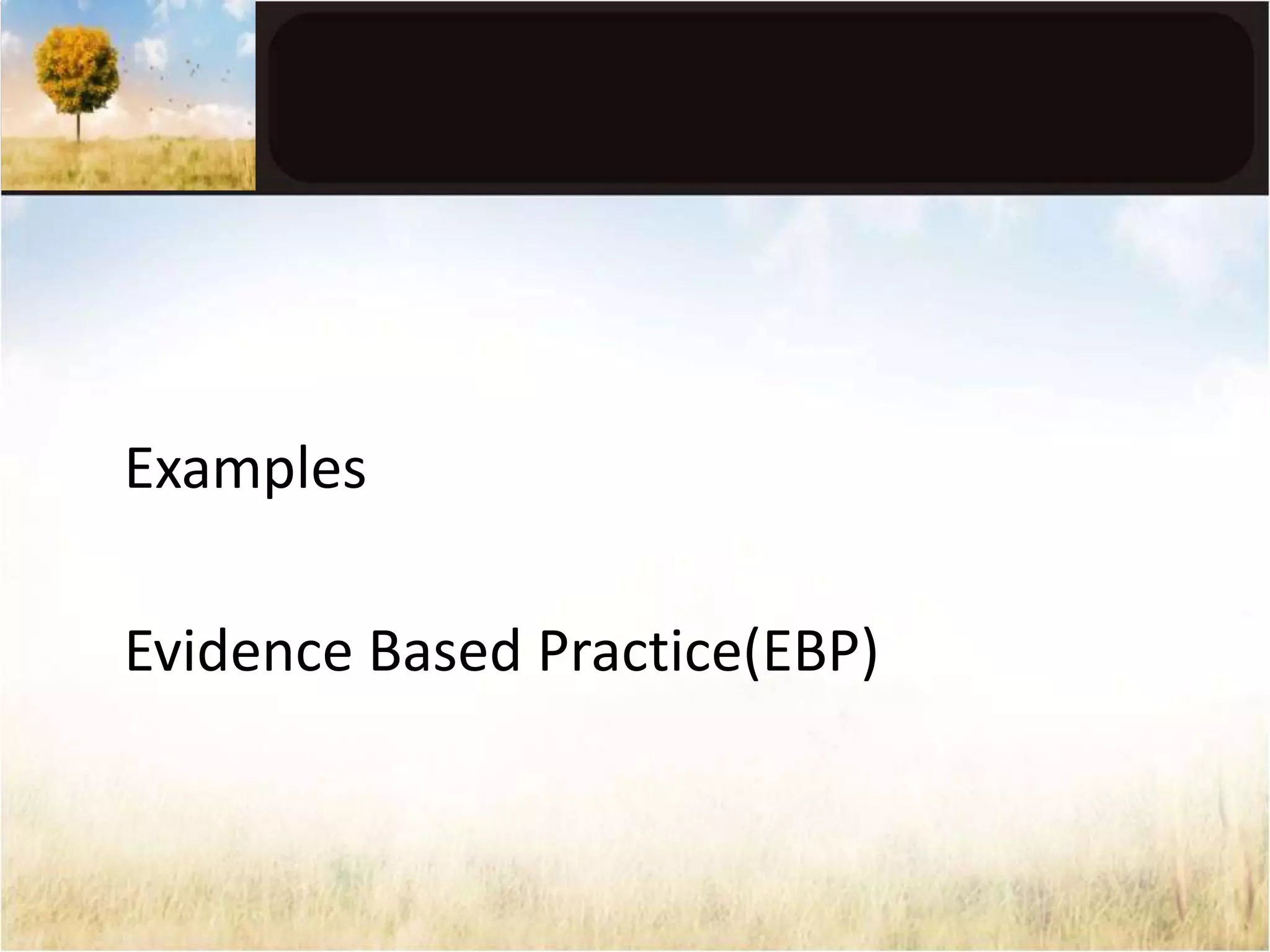 Examples

Evidence Based Practice(EBP)